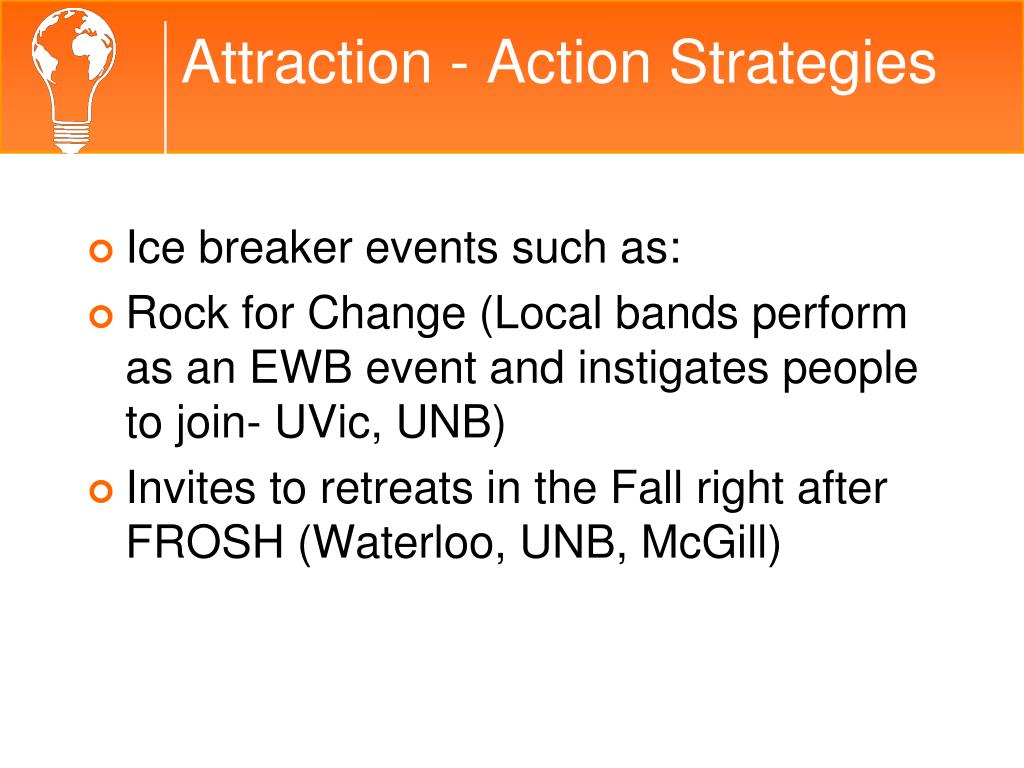 Attraction - Action Strategies

Ice breaker events such as:

Rock for Change (Local bands perform as an EWB event and instigates people to join- UVic, UNB)

Invites to retreats in the Fall right after FROSH (Waterloo, UNB, McGill)